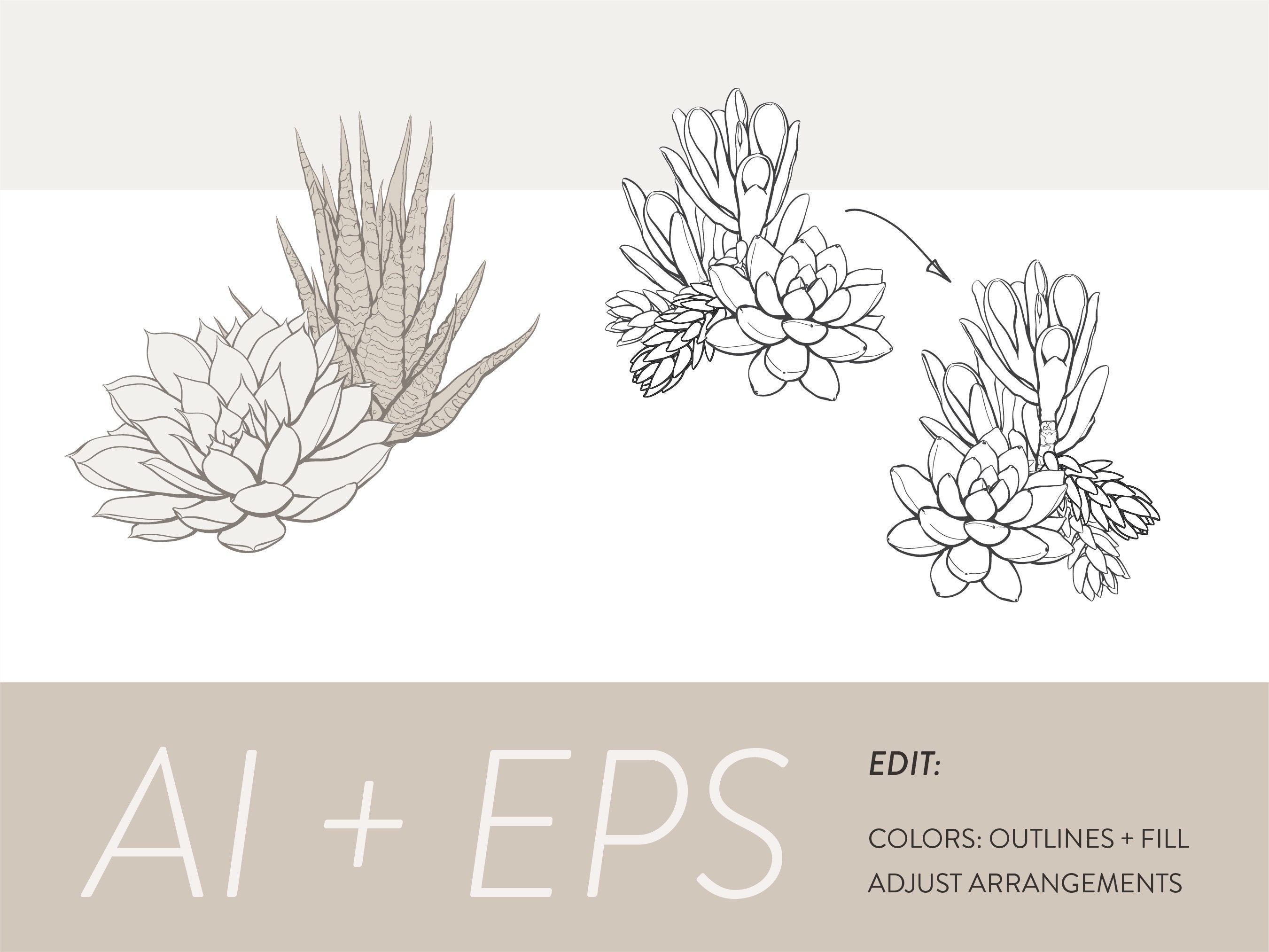 AI + EPS

EDIT:

COLORS: OUTLINES + FILL
ADJUST ARRANGEMENTS